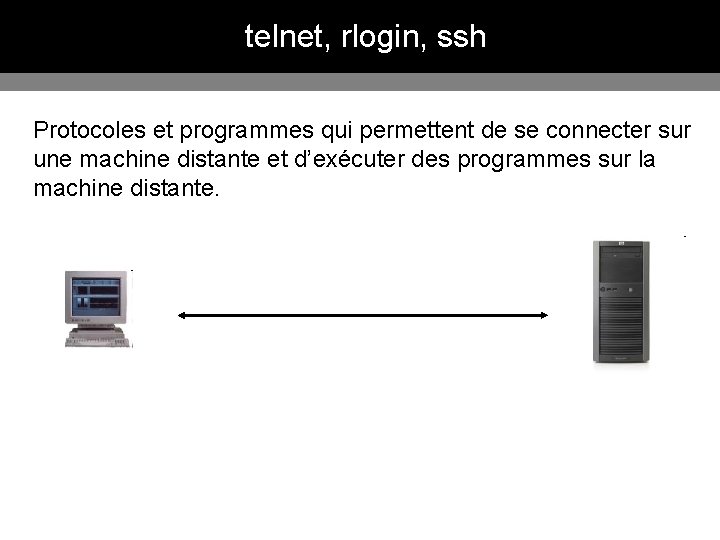 telnet, rlogin, ssh

Protocoles et programmes qui permettent de se connecter sur une machine distante et d’exécuter des programmes sur la machine distante.